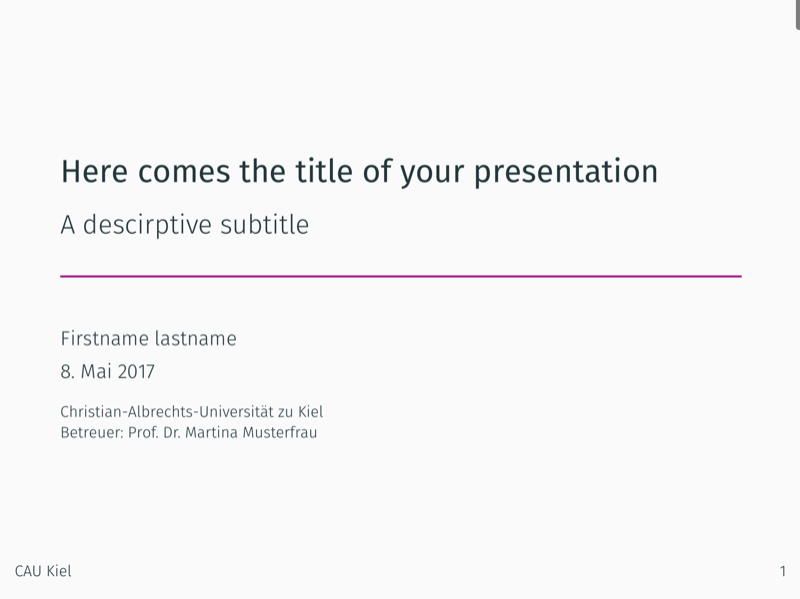 Here comes the title of your presentation

A descirptive subtitle

Firstname lastname

8. Mai 2017

Christian-Albrechts-Universität zu Kiel
Betreuer: Prof. Dr. Martina Musterfrau

CAU Kiel

1